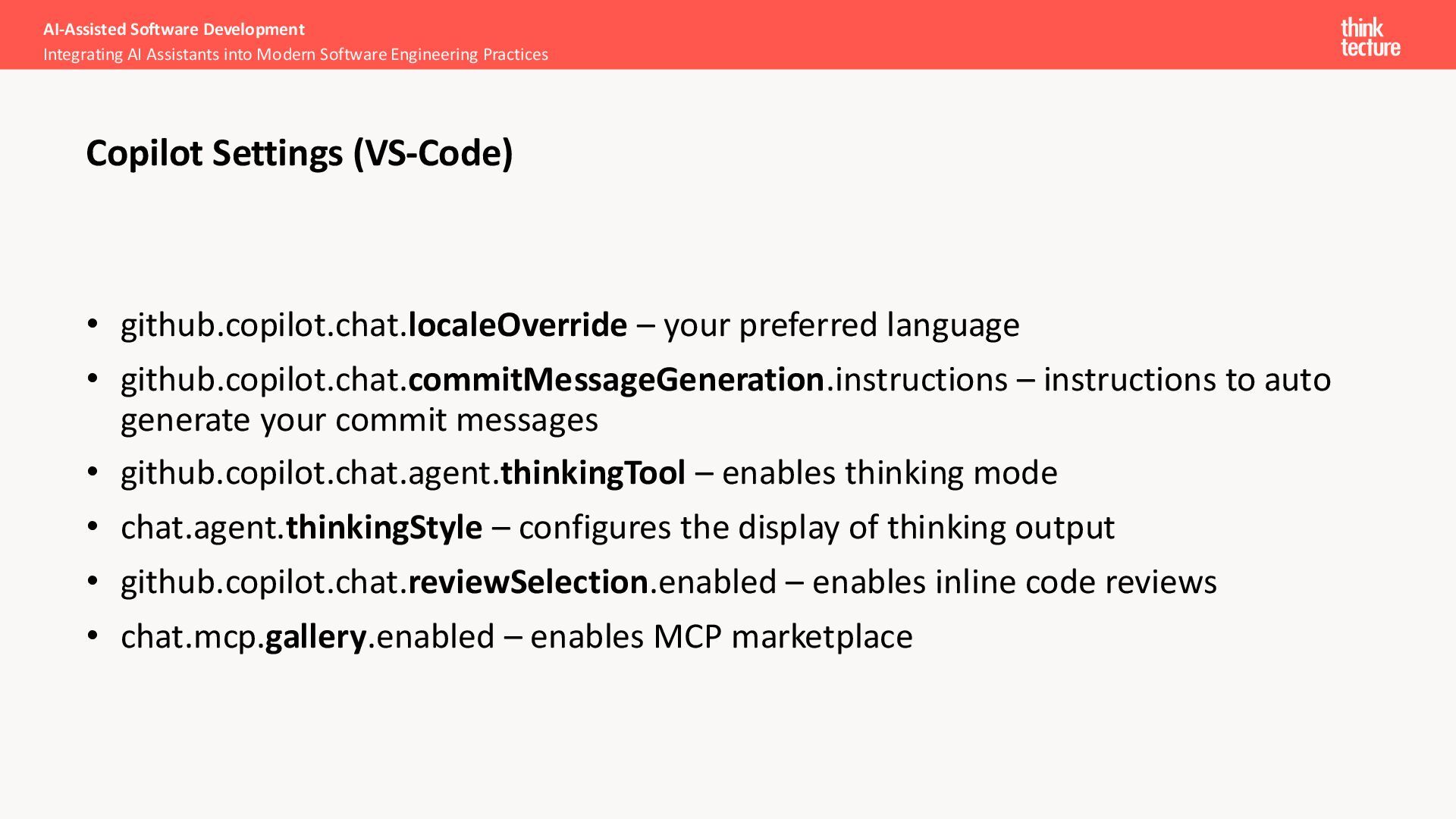 AI-Assisted Software Development
Integrating AI Assistants into Modern Software Engineering Practices

think
tecture

Copilot Settings (VS-Code)

• github.copilot.chat.localeOverride – your preferred language
• github.copilot.chat.commitMessageGeneration.instructions – instructions to auto generate your commit messages
• github.copilot.chat.agent.thinkingTool – enables thinking mode
• chat.agent.thinkingStyle – configures the display of thinking output
• github.copilot.chat.reviewSelection.enabled – enables inline code reviews
• chat.mcp.gallery.enabled – enables MCP marketplace